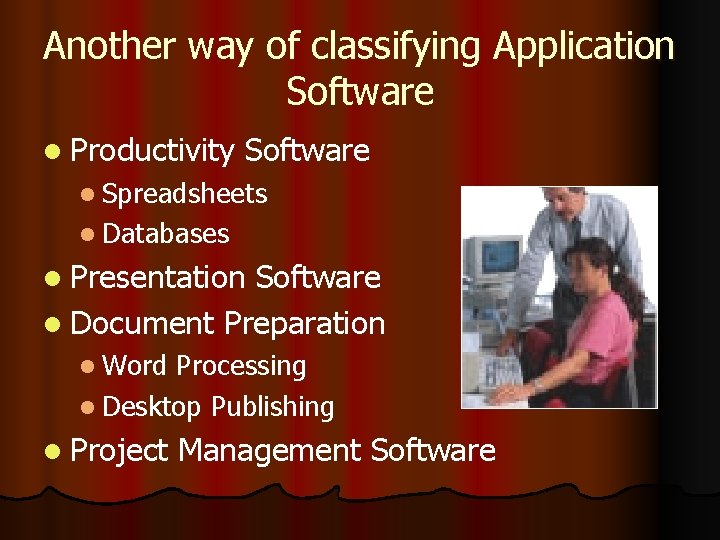 Another way of classifying Application Software

- Productivity Software
  - Spreadsheets
  - Databases
- Presentation Software
- Document Preparation
  - Word Processing
  - Desktop Publishing
- Project Management Software